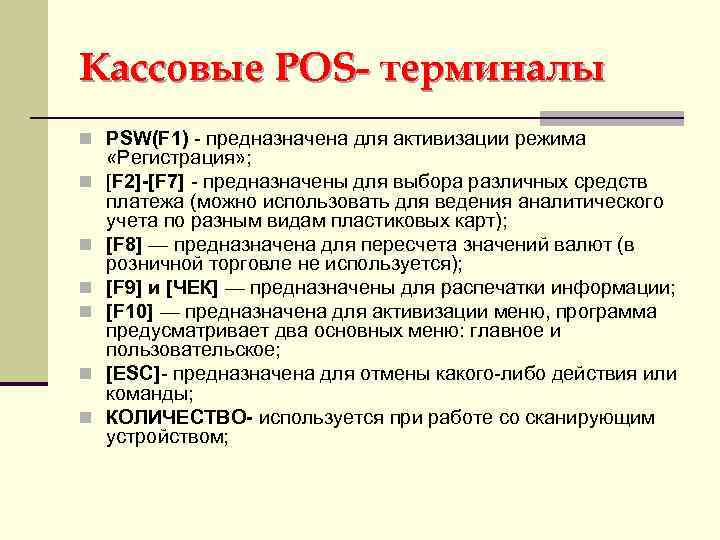 Кассовые POS- терминалы

PSW(F1) - предназначена для активизации режима «Регистрация»;

[F2]-[F7] - предназначены для выбора различных средств платежа (можно использовать для ведения аналитического учета по разным видам пластиковых карт);

[F8] — предназначена для пересчета значений валют (в розничной торговле не используется);

[F9] и [ЧЕК] — предназначены для распечатки информации;

[F10] — предназначена для активизации меню, программа предусматривает два основных меню: главное и пользовательское;

[ESC]- предназначена для отмены какого-либо действия или команды;

КОЛИЧЕСТВО- используется при работе со сканирующим устройством;